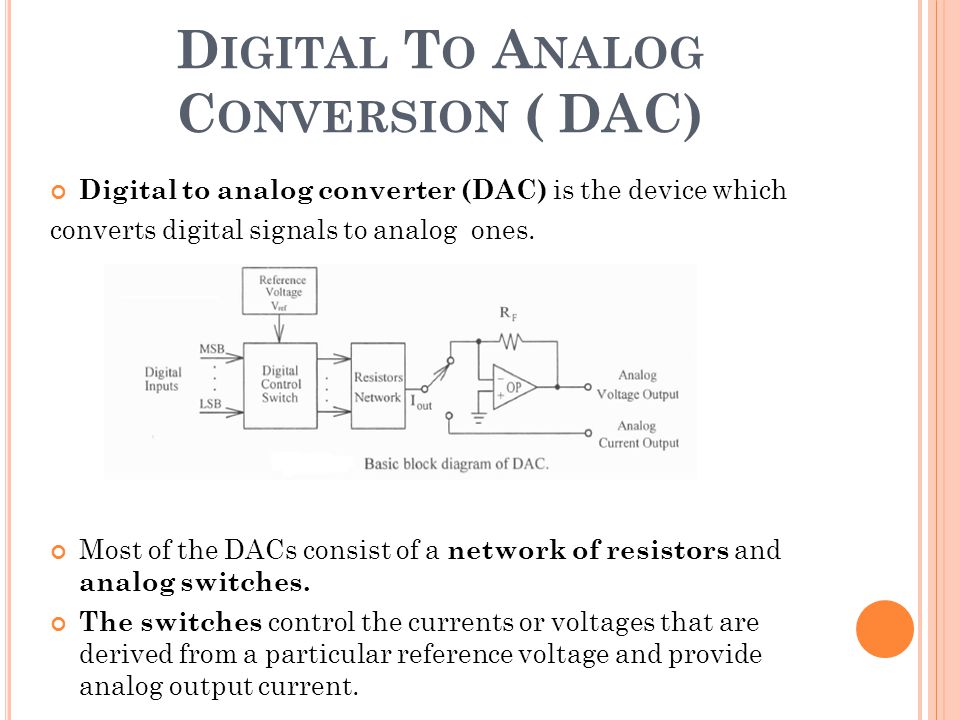 DIGITAL TO ANALOG CONVERSION ( DAC)

Digital to analog converter (DAC) is the device which converts digital signals to analog ones.

Reference Voltage $V_{ref}$

Digital Inputs

MSB

LSB

Digital Control Switch

Resistors Network

$I_{out}$

$R_F$

OP

Analog Voltage Output

Analog Current Output

Basic block diagram of DAC.

Most of the DACs consist of a network of resistors and analog switches.

The switches control the currents or voltages that are derived from a particular reference voltage and provide analog output current.